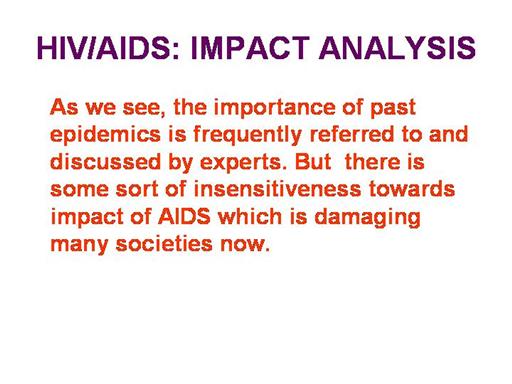 HIV/AIDS: IMPACT ANALYSIS

As we see, the importance of past epidemics is frequently referred to and discussed by experts. But there is some sort of insensitiveness towards impact of AIDS which is damaging many societies now.